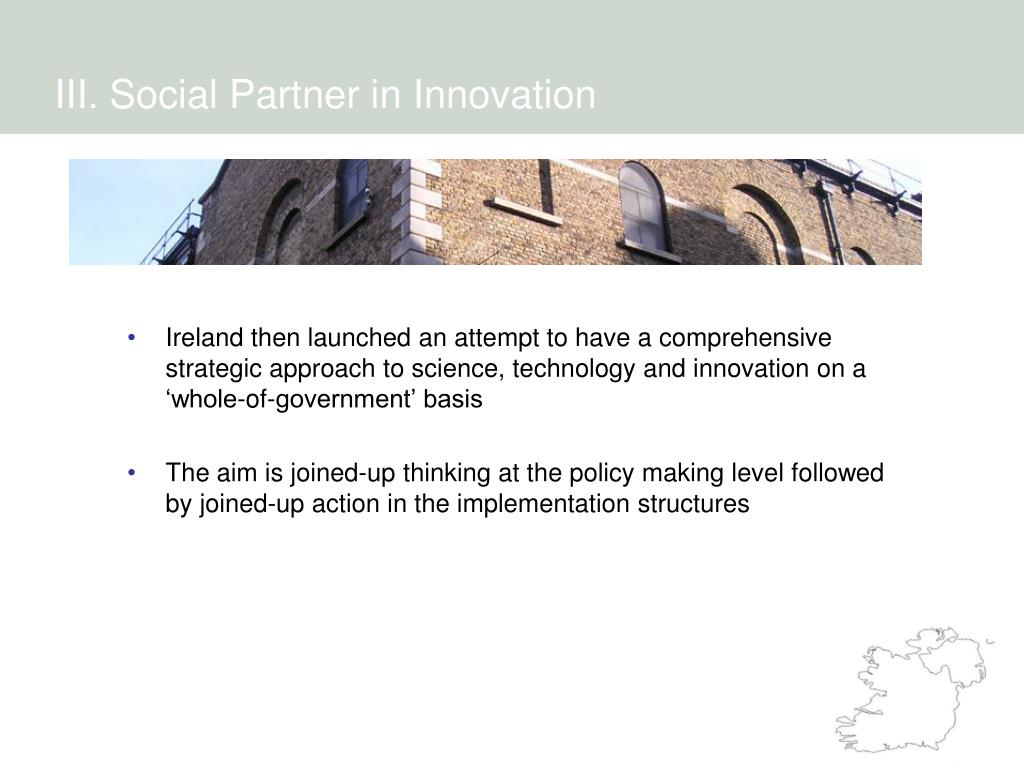 III. Social Partner in Innovation

• Ireland then launched an attempt to have a comprehensive strategic approach to science, technology and innovation on a ‘whole-of-government’ basis

• The aim is joined-up thinking at the policy making level followed by joined-up action in the implementation structures